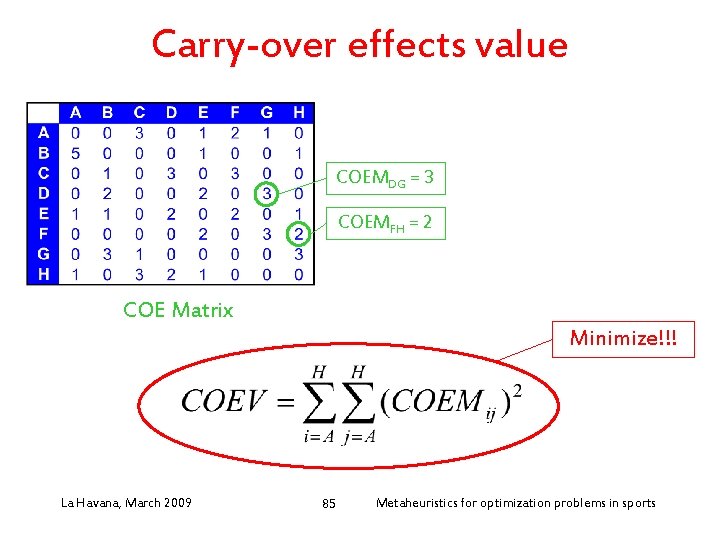 Carry-over effects value

| | A | B | C | D | E | F | G | H |
|---|---|---|---|---|---|---|---|---|
| A | 0 | 0 | 3 | 0 | 1 | 2 | 1 | 0 |
| B | 5 | 0 | 0 | 0 | 1 | 0 | 0 | 1 |
| C | 0 | 1 | 0 | 3 | 0 | 3 | 0 | 0 |
| D | 0 | 2 | 0 | 0 | 2 | 0 | 3 | 0 |
| E | 1 | 1 | 0 | 2 | 0 | 2 | 0 | 1 |
| F | 0 | 0 | 0 | 0 | 2 | 0 | 3 | 2 |
| G | 0 | 3 | 1 | 0 | 0 | 0 | 0 | 3 |
| H | 1 | 0 | 3 | 2 | 1 | 0 | 0 | 0 |

$COEM_{DG} = 3$

$COEM_{FH} = 2$

COE Matrix

Minimize!!!

$COEV = \sum_{i=A}^{H} \sum_{j=A}^{H} (COEM_{ij})^2$

La Havana, March 2009 85 Metaheuristics for optimization problems in sports